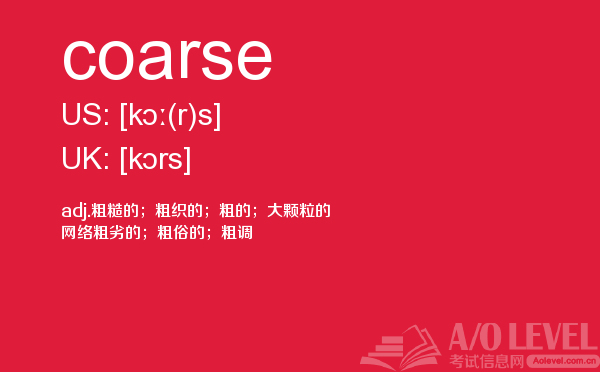 coarse

US: [kɔː(r)s]

UK: [kɔrs]

adj.粗糙的；粗织的；粗的；大颗粒的
网络粗劣的；粗俗的；粗调

A/O LEVEL
考试信息网 Aolevel.com.cn